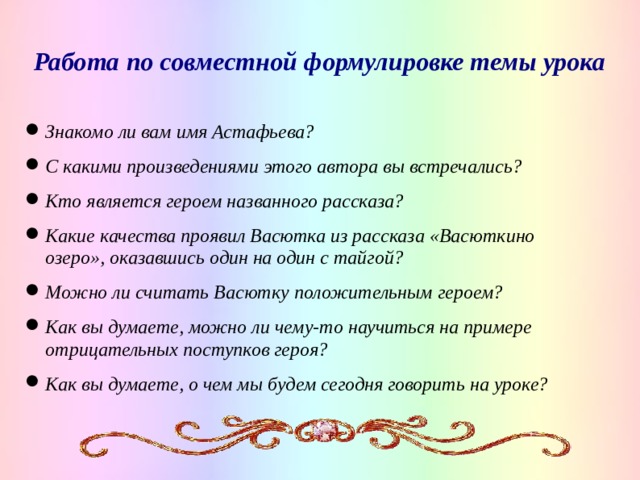 Работа по совместной формулировке темы урока

- Знакомо ли вам имя Астафьева?
- С какими произведениями этого автора вы встречались?
- Кто является героем названного рассказа?
- Какие качества проявил Васютка из рассказа «Васюткино озеро», оказавшись один на один с тайгой?
- Можно ли считать Васютку положительным героем?
- Как вы думаете, можно ли чему-то научиться на примере отрицательных поступков героя?
- Как вы думаете, о чем мы будем сегодня говорить на уроке?